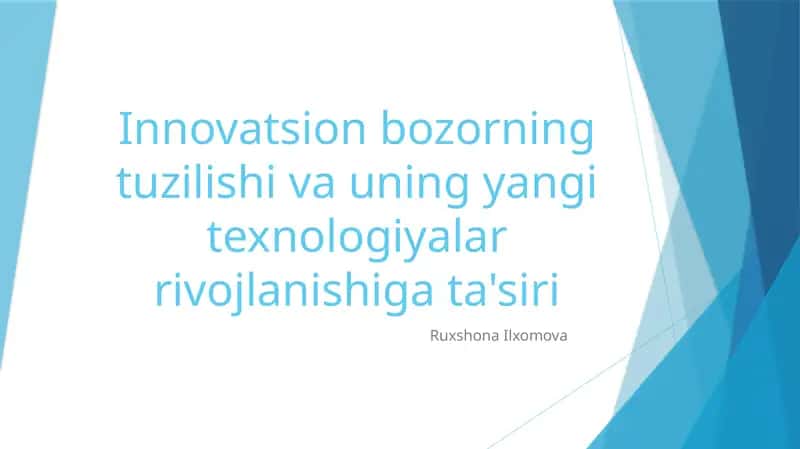 Innovatsion bozorning tuzilishi va uning yangi texnologiyalar rivojlanishiga ta'siri

Ruxshona Ilxomova